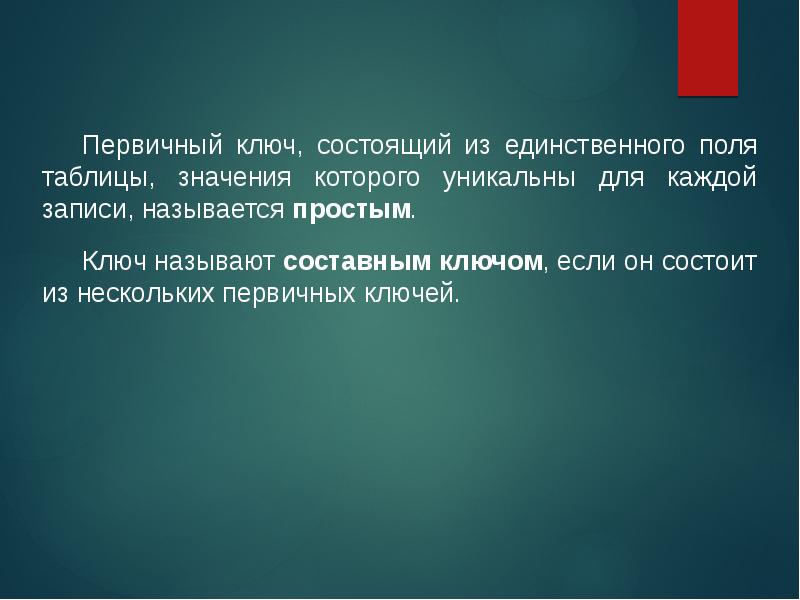 Первичный ключ, состоящий из единственного поля таблицы, значения которого уникальны для каждой записи, называется простым.

Ключ называют составным ключом, если он состоит из нескольких первичных ключей.